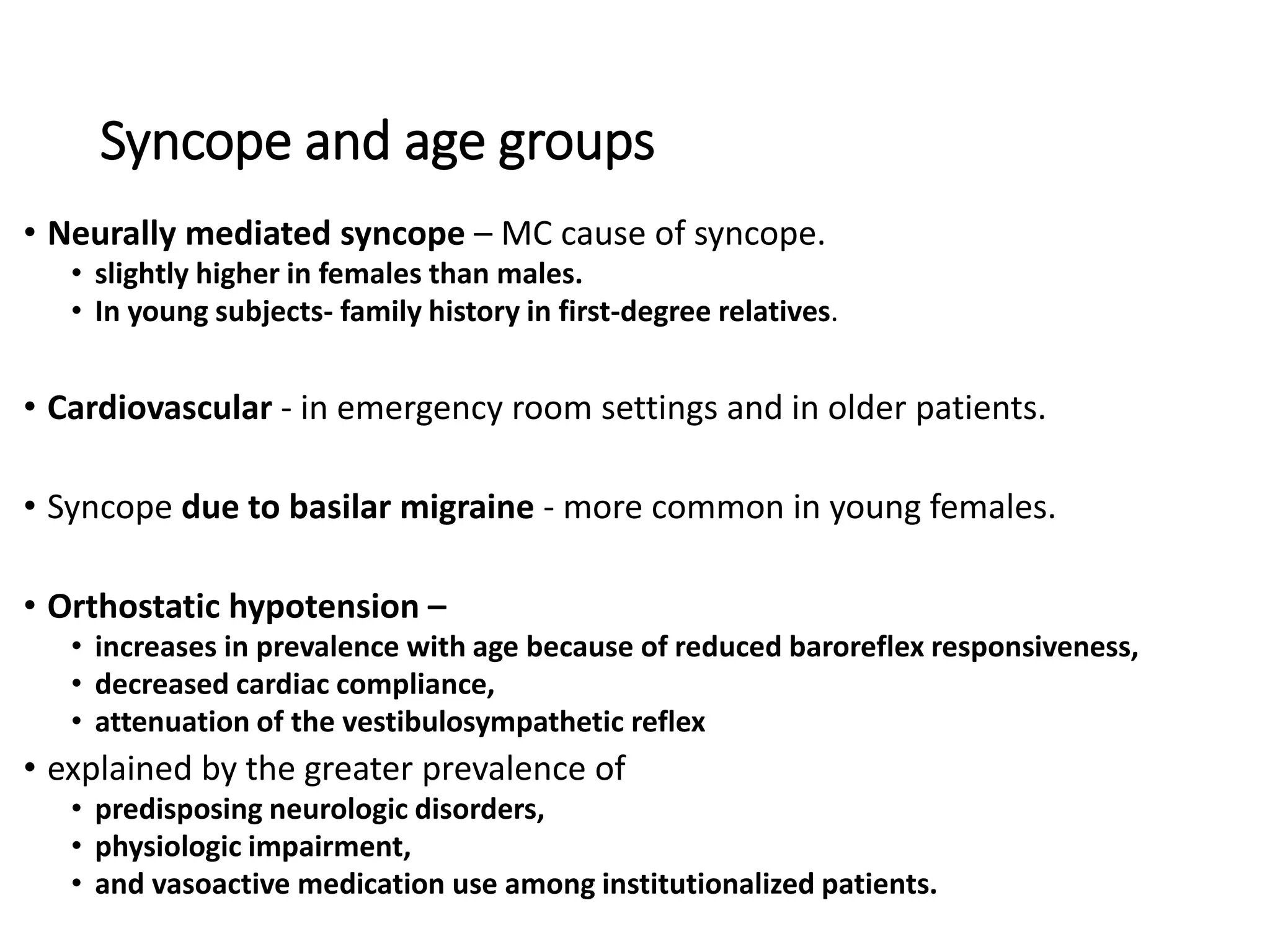 Syncope and age groups

• Neurally mediated syncope – MC cause of syncope.
  • slightly higher in females than males.
  • In young subjects- family history in first-degree relatives.

• Cardiovascular - in emergency room settings and in older patients.

• Syncope due to basilar migraine - more common in young females.

• Orthostatic hypotension –
  • increases in prevalence with age because of reduced baroreflex responsiveness,
  • decreased cardiac compliance,
  • attenuation of the vestibulosympathetic reflex
• explained by the greater prevalence of
  • predisposing neurologic disorders,
  • physiologic impairment,
  • and vasoactive medication use among institutionalized patients.